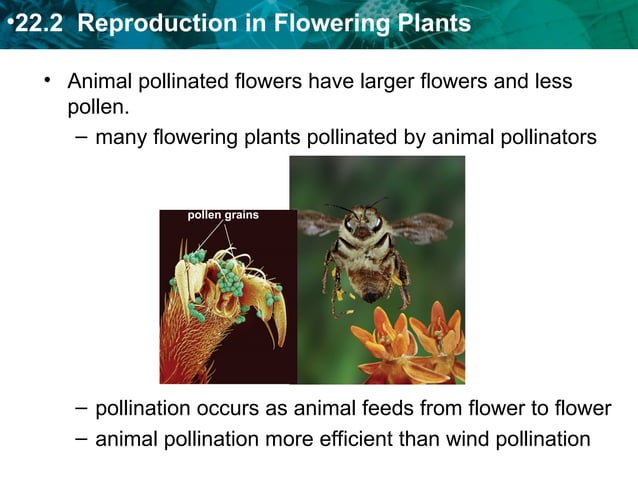 •22.2 Reproduction in Flowering Plants

• Animal pollinated flowers have larger flowers and less pollen.
– many flowering plants pollinated by animal pollinators

pollen grains

– pollination occurs as animal feeds from flower to flower
– animal pollination more efficient than wind pollination